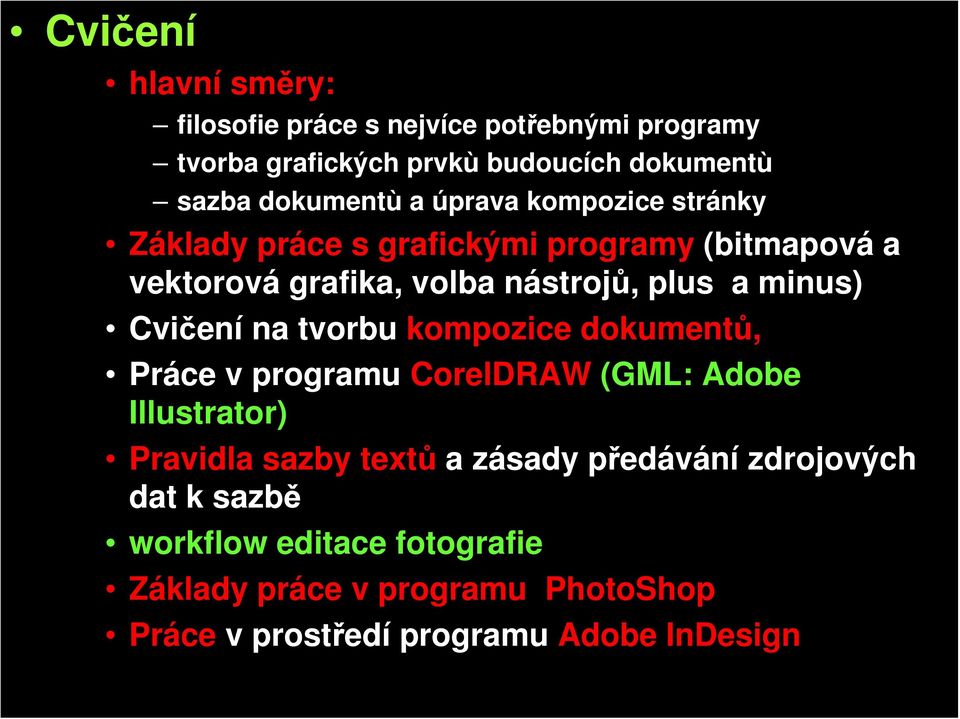 • Cvičení

• hlavní směry:

– filosofie práce s nejvíce potřebnými programy

– tvorba grafických prvkù budoucích dokumentù

– sazba dokumentù a úprava kompozice stránky

• Základy práce s grafickými programy (bitmapová a vektorová grafika, volba nástrojů, plus a minus)

• Cvičení na tvorbu kompozice dokumentů,

• Práce v programu CorelDRAW (GML: Adobe Illustrator)

• Pravidla sazby textů a zásady předávání zdrojových dat k sazbě

• workflow editace fotografie

• Základy práce v programu PhotoShop

• Práce v prostředí programu Adobe InDesign